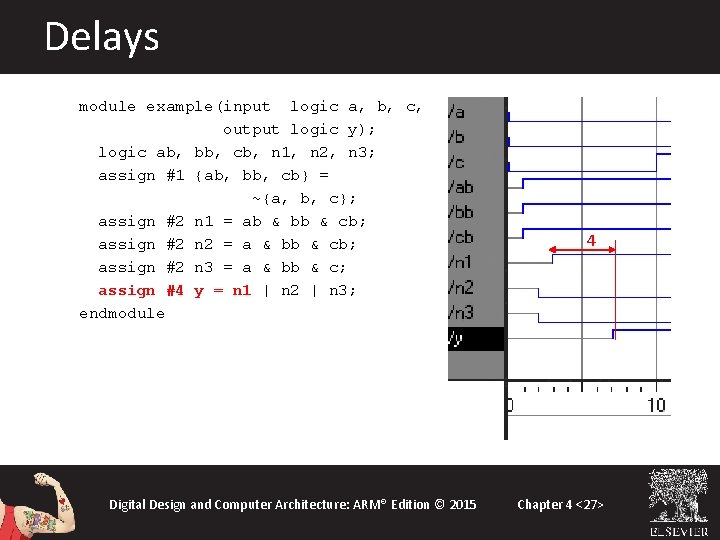 Delays

module example(input logic a, b, c,
output logic y);
logic ab, bb, cb, n1, n2, n3;
assign #1 {ab, bb, cb} =
~{a, b, c};
assign #2 n1 = ab & bb & cb;
assign #2 n2 = a & bb & cb;
assign #2 n3 = a & bb & c;
assign #4 y = n1 | n2 | n3;
endmodule

/a
/b
/c
/ab
/bb
/cb
/n1
/n2
/n3
/y

4

0
10

Digital Design and Computer Architecture: ARM® Edition © 2015

Chapter 4 <27>

ELSEVIER